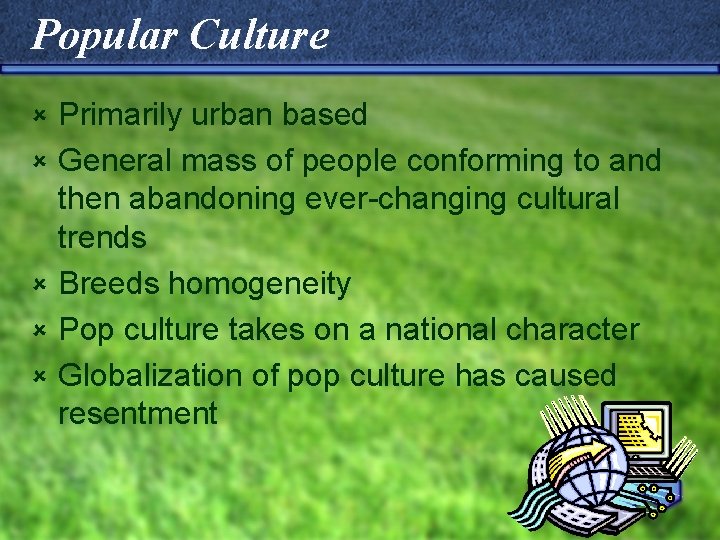 Popular Culture

- Primarily urban based
- General mass of people conforming to and then abandoning ever-changing cultural trends
- Breeds homogeneity
- Pop culture takes on a national character
- Globalization of pop culture has caused resentment